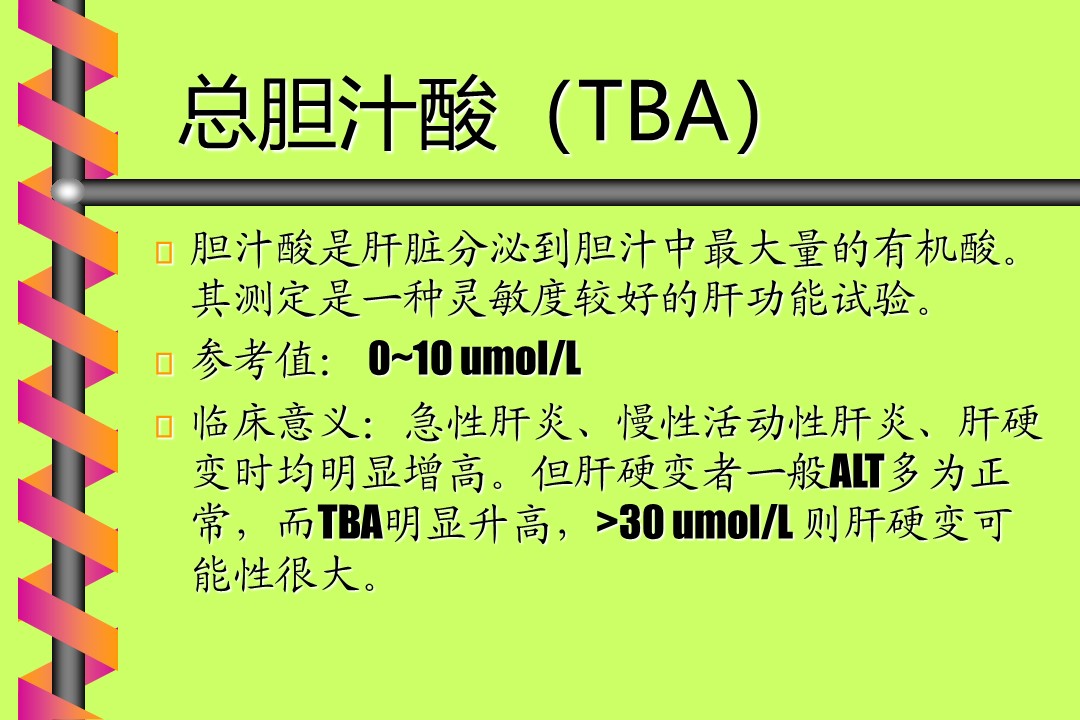 总胆汁酸（TBA)

胆汁酸是肝脏分泌到胆汁中最大量的有机酸。其测定是一种灵敏度较好的肝功能试验。

参考值： 0~10 umol/L

临床意义：急性肝炎、慢性活动性肝炎、肝硬变时均明显增高。但肝硬变者一般ALT多为正常，而TBA明显升高，>30 umol/L 则肝硬变可能性很大。